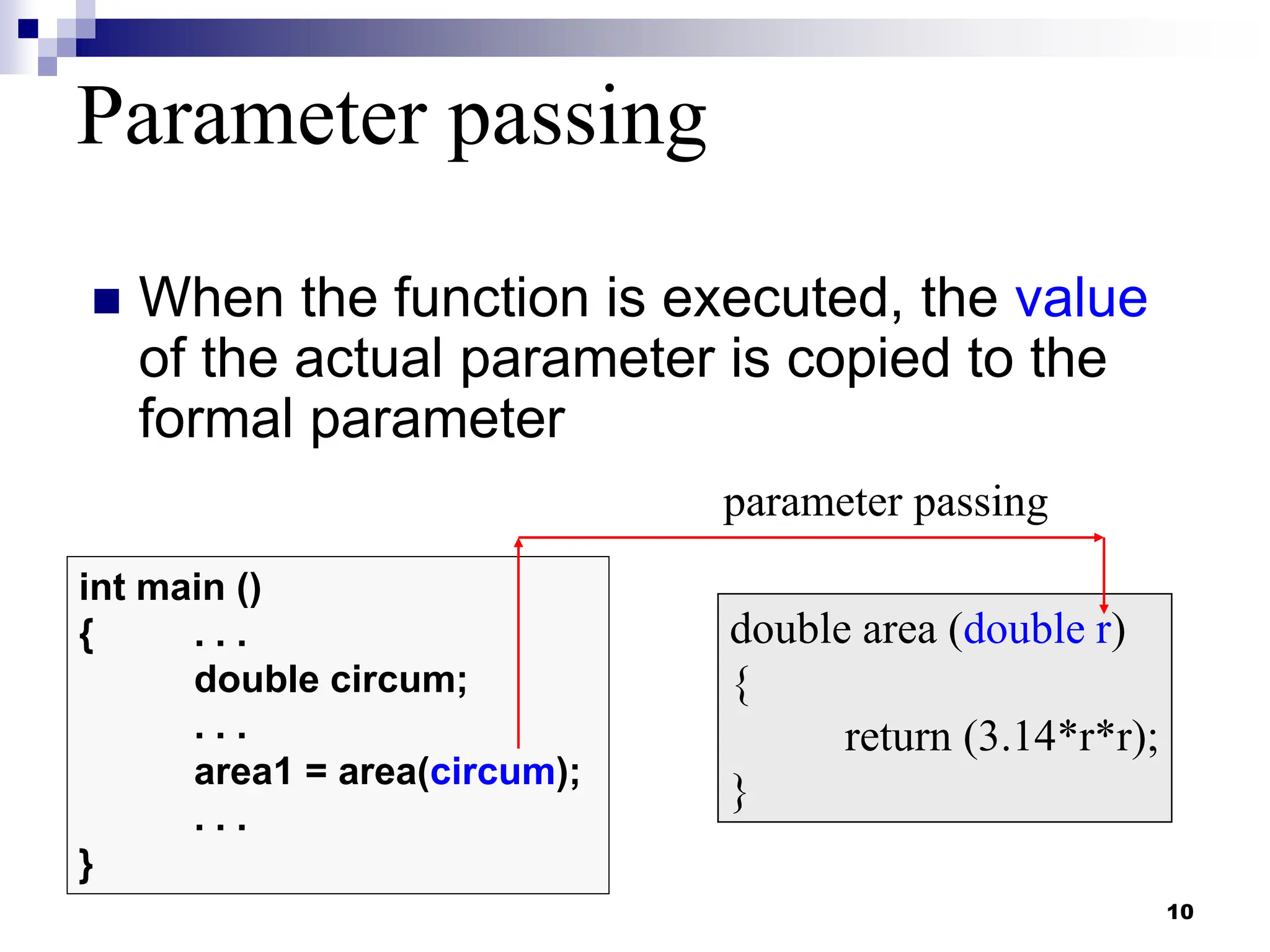 Parameter passing

When the function is executed, the value of the actual parameter is copied to the formal parameter

parameter passing

int main ()
{ . . .
double circum;
. . .
area1 = area(circum);
. . .
}

double area (double r)
{
return (3.14*r*r);
}

10